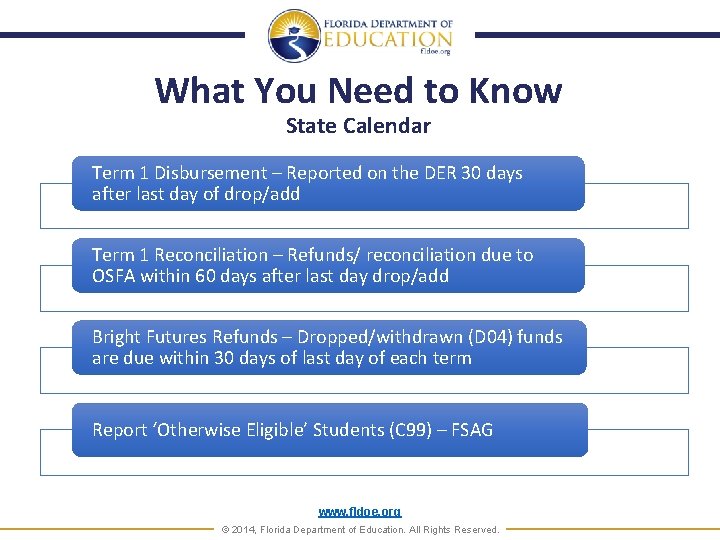 FLORIDA DEPARTMENT OF
EDUCATION
fldoe.org

What You Need to Know
State Calendar

Term 1 Disbursement – Reported on the DER 30 days after last day of drop/add

Term 1 Reconciliation – Refunds/ reconciliation due to OSFA within 60 days after last day drop/add

Bright Futures Refunds – Dropped/withdrawn (D04) funds are due within 30 days of last day of each term

Report 'Otherwise Eligible' Students (C99) – FSAG

www.fldoe.org
© 2014, Florida Department of Education. All Rights Reserved.